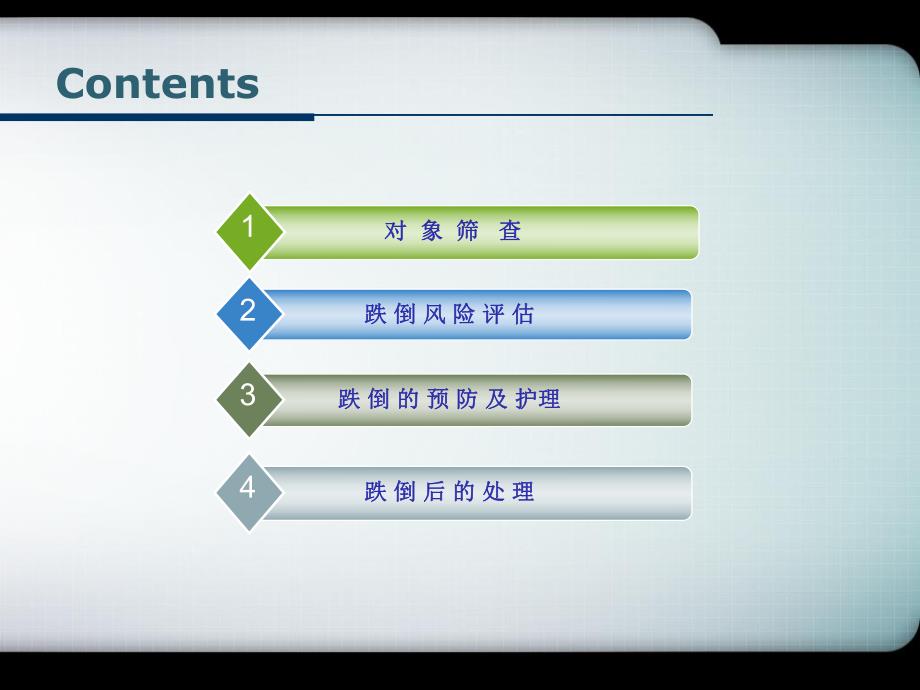 Contents

1 对象筛查

2 跌倒风险评估

3 跌倒的预防及护理

4 跌倒后的处理